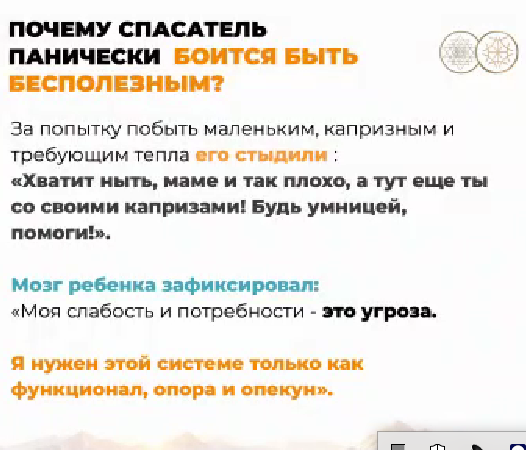 ПОЧЕМУ СПАСАТЕЛЬ ПАНИЧЕСКИ БОИТСЯ БЫТЬ БЕСПОЛЕЗНЫМ?

За попытку побыть маленьким, капризным и требующим тепла его стыдили : «Хватит ныть, маме и так плохо, а тут еще ты со своими капризами! Будь умницей, помоги!».

Мозг ребенка зафиксировал:
«Моя слабость и потребности - это угроза.

Я нужен этой системе только как функционал, опора и опекун».